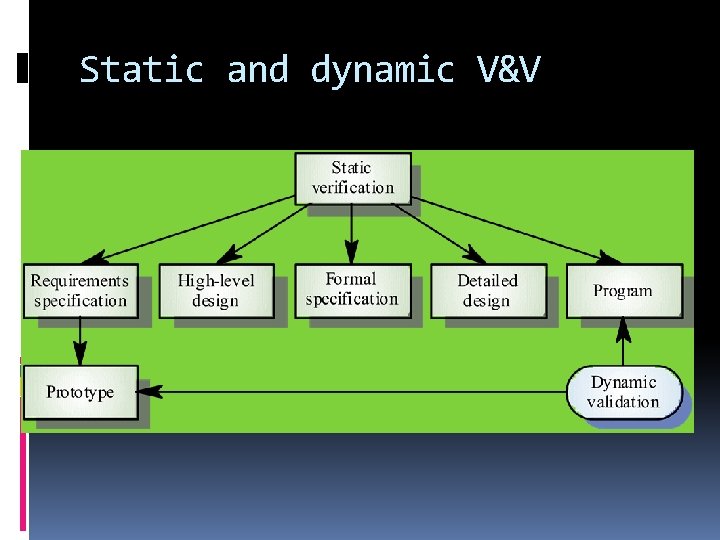 Static and dynamic V&V

Static verification

Requirements specification

High-level design

Formal specification

Detailed design

Program

Prototype

Dynamic validation